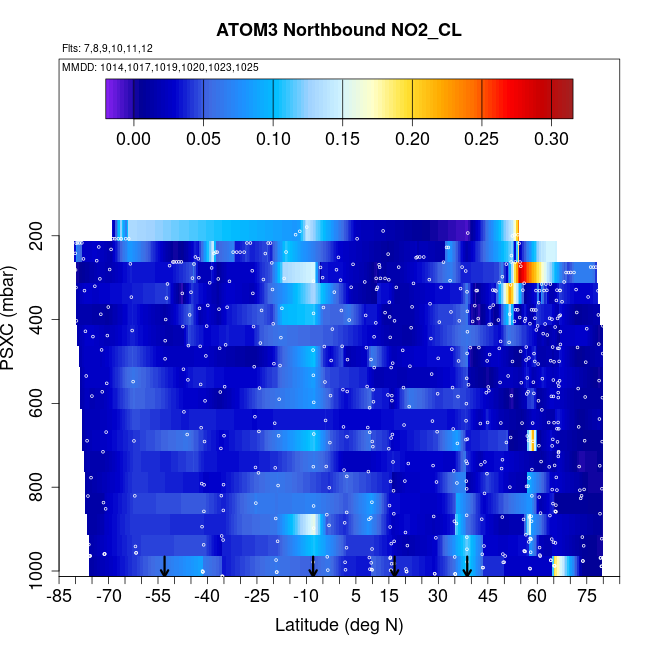 ATOM3 Northbound NO2_CL

Flts: 7,8,9,10,11,12

MMDD: 1014,1017,1019,1020,1023,1025

0.00 0.05 0.10 0.15 0.20 0.25 0.30

PSXC (mbar)

200
400
600
800
1000

-85 -70 -55 -40 -25 -10 5 15 30 45 60 75

Latitude (deg N)